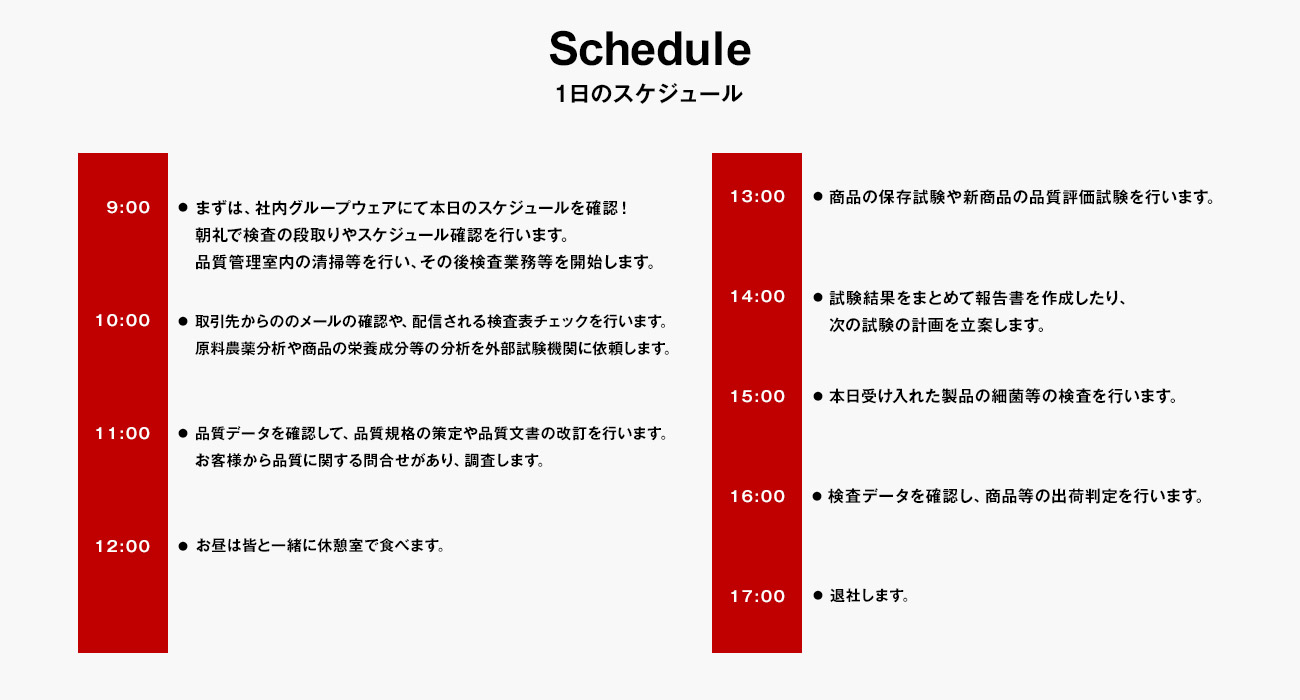 Schedule
1日のスケジュール

9:00
● まずは、社内グループウェアにて本日のスケジュールを確認！
朝礼で検査の段取りやスケジュール確認を行います。
品質管理室内の清掃等を行い、その後検査業務等を開始します。

10:00
● 取引先からののメールの確認や、配信される検査表チェックを行います。
原料農薬分析や商品の栄養成分等の分析を外部試験機関に依頼します。

11:00
● 品質データを確認して、品質規格の策定や品質文書の改訂を行います。
お客様から品質に関する問合せがあり、調査します。

12:00
● お昼は皆と一緒に休憩室で食べます。

13:00
● 商品の保存試験や新商品の品質評価試験を行います。

14:00
● 試験結果をまとめて報告書を作成したり、
次の試験の計画を立案します。

15:00
● 本日受け入れた製品の細菌等の検査を行います。

16:00
● 検査データを確認し、商品等の出荷判定を行います。

17:00
● 退社します。